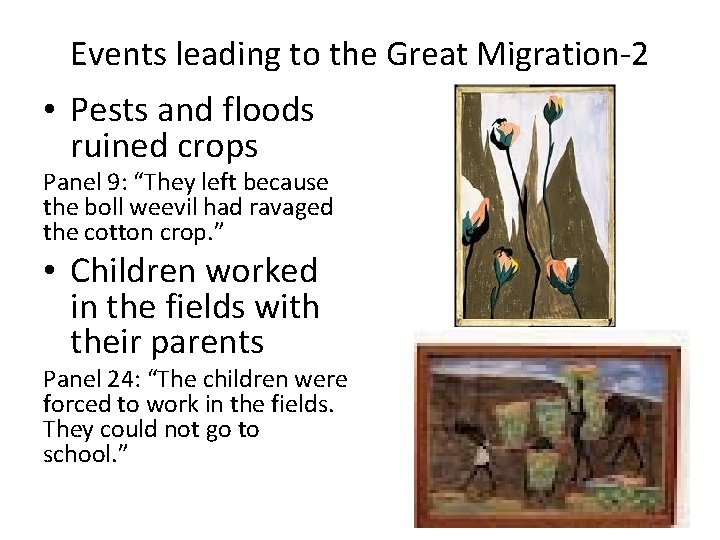 Events leading to the Great Migration-2

• Pests and floods ruined crops

Panel 9: “They left because the boll weevil had ravaged the cotton crop.”

• Children worked in the fields with their parents

Panel 24: “The children were forced to work in the fields. They could not go to school.”